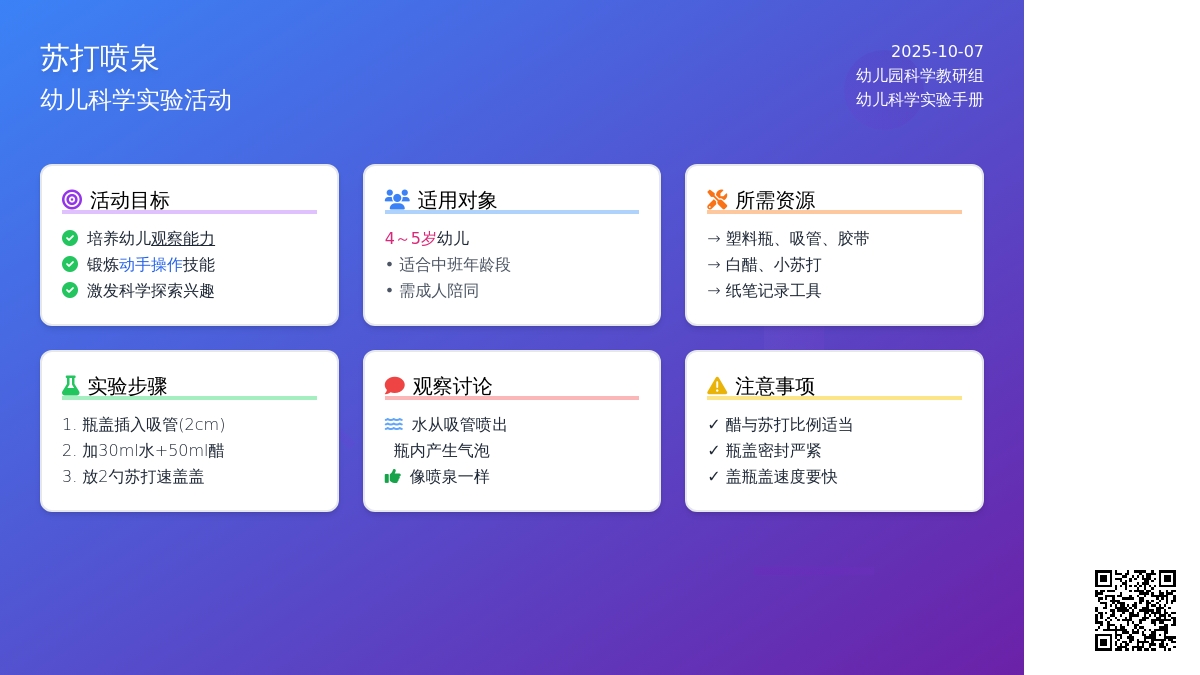 苏打喷泉
幼儿科学实验活动

2025-10-07
幼儿园科学教研组
幼儿科学实验手册

活动目标
培养幼儿观察能力
锻炼动手操作技能
激发科学探索兴趣

适用对象
4～5岁幼儿
• 适合中班年龄段
• 需成人陪同

所需资源
→ 塑料瓶、吸管、胶带
→ 白醋、小苏打
→ 纸笔记录工具

实验步骤
1. 瓶盖插入吸管(2cm)
2. 加30ml水+50ml醋
3. 放2勺苏打速盖盖

观察讨论
水从吸管喷出
瓶内产生气泡
像喷泉一样

注意事项
✓ 醋与苏打比例适当
✓ 瓶盖密封严紧
✓ 盖瓶盖速度要快